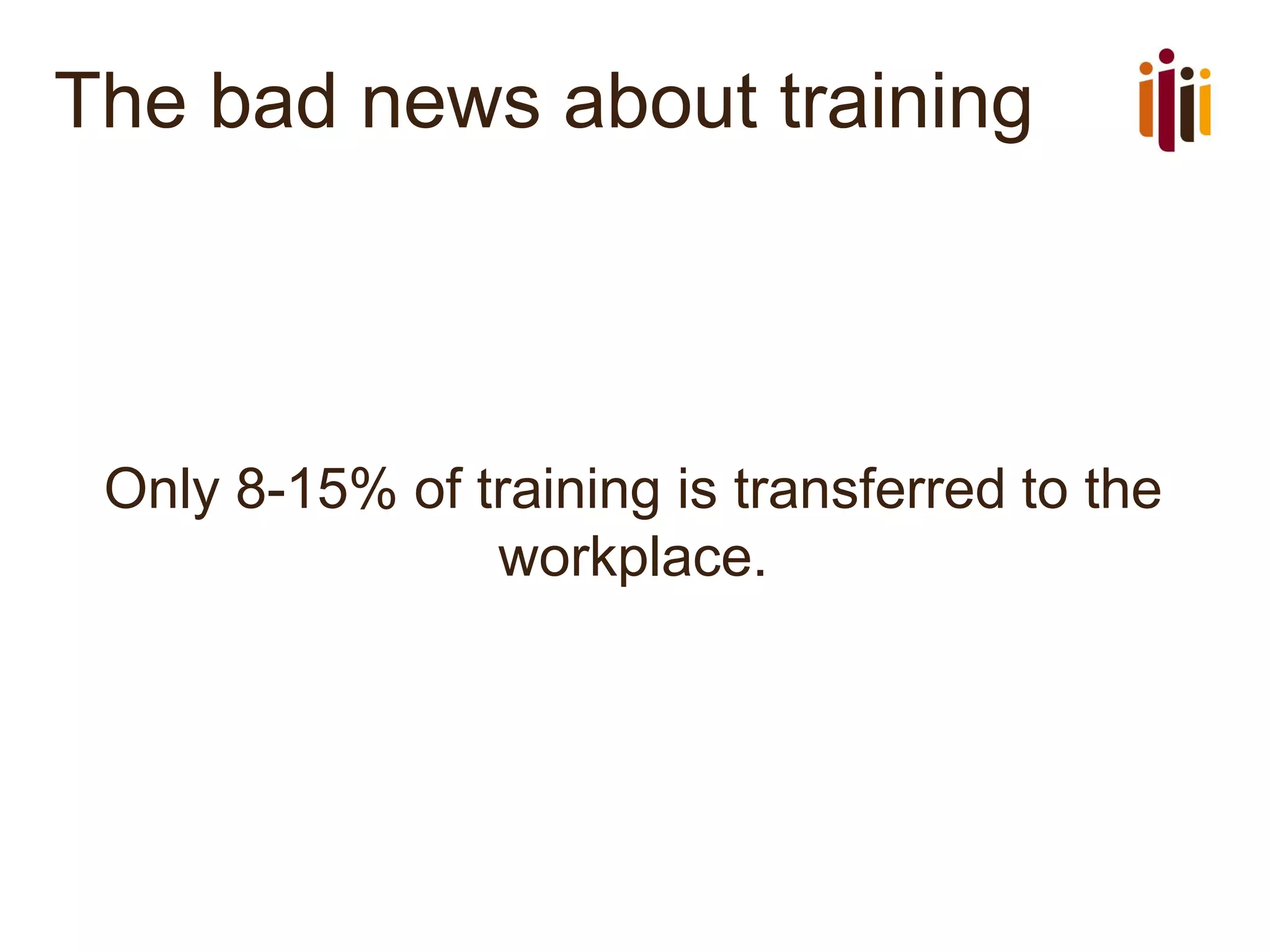 The bad news about training

Only 8-15% of training is transferred to the workplace.